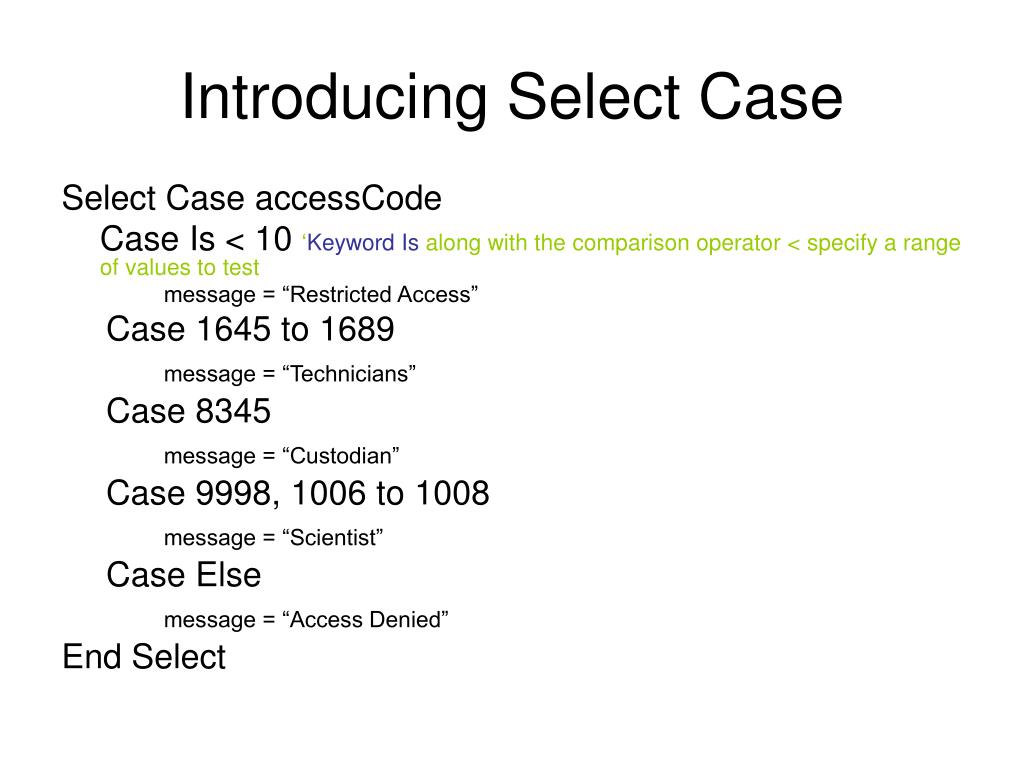 Introducing Select Case

Select Case accessCode

Case Is < 10 ‘Keyword Is along with the comparison operator < specify a range of values to test

message = “Restricted Access”

Case 1645 to 1689

message = “Technicians”

Case 8345

message = “Custodian”

Case 9998, 1006 to 1008

message = “Scientist”

Case Else

message = “Access Denied”

End Select